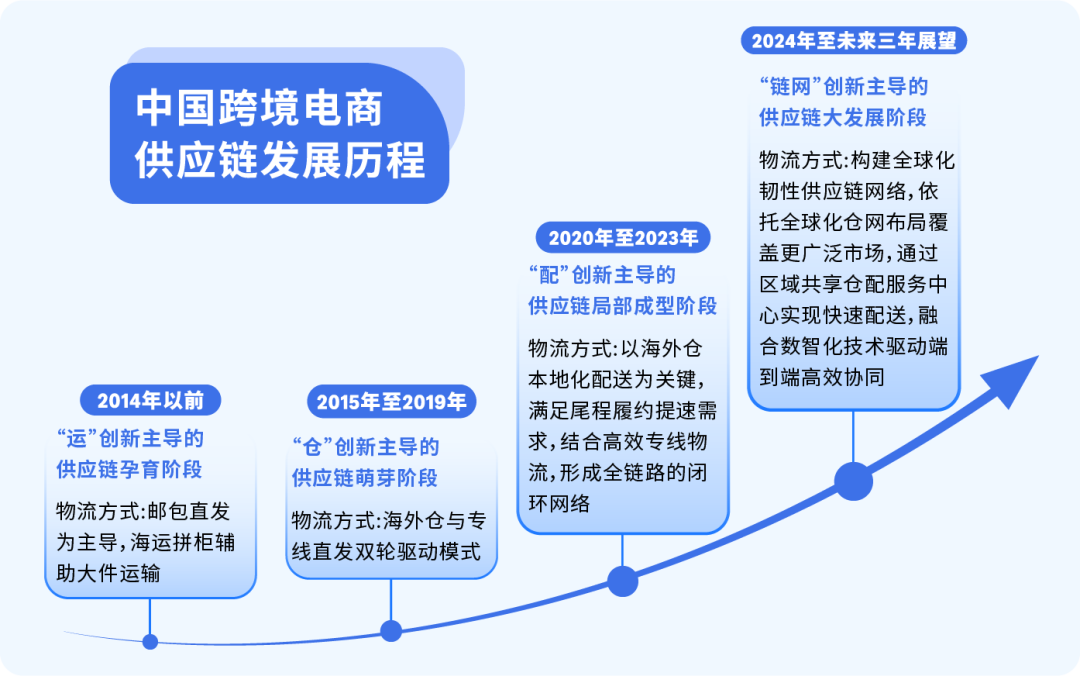 中国跨境电商供应链发展历程

2014年以前

“运”创新主导的供应链孕育阶段

物流方式：邮包直发为主导，海运拼柜辅助大件运输

2015年至2019年

“仓”创新主导的供应链萌芽阶段

物流方式：海外仓与专线直发双轮驱动模式

2020年至2023年

“配”创新主导的供应链局部成型阶段

物流方式：以海外仓本地化配送为关键，满足尾程履约提速需求，结合高效专线物流，形成全链路的闭环网络

2024年至未来三年展望

“链网”创新主导的供应链大发展阶段

物流方式：构建全球化韧性供应链网络，依托全球化仓网布局覆盖更广泛市场，通过区域共享仓配服务中心实现快速配送，融合数智化技术驱动端到端高效协同